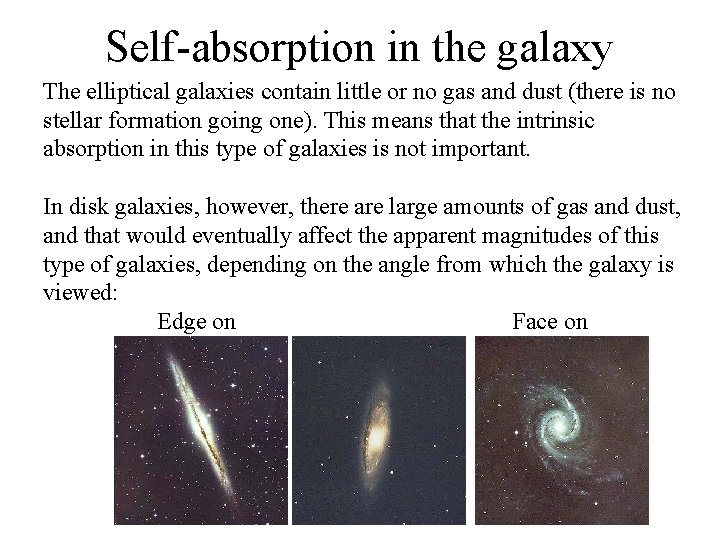 Self-absorption in the galaxy

The elliptical galaxies contain little or no gas and dust (there is no stellar formation going one). This means that the intrinsic absorption in this type of galaxies is not important.

In disk galaxies, however, there are large amounts of gas and dust, and that would eventually affect the apparent magnitudes of this type of galaxies, depending on the angle from which the galaxy is viewed:

Edge on

Face on